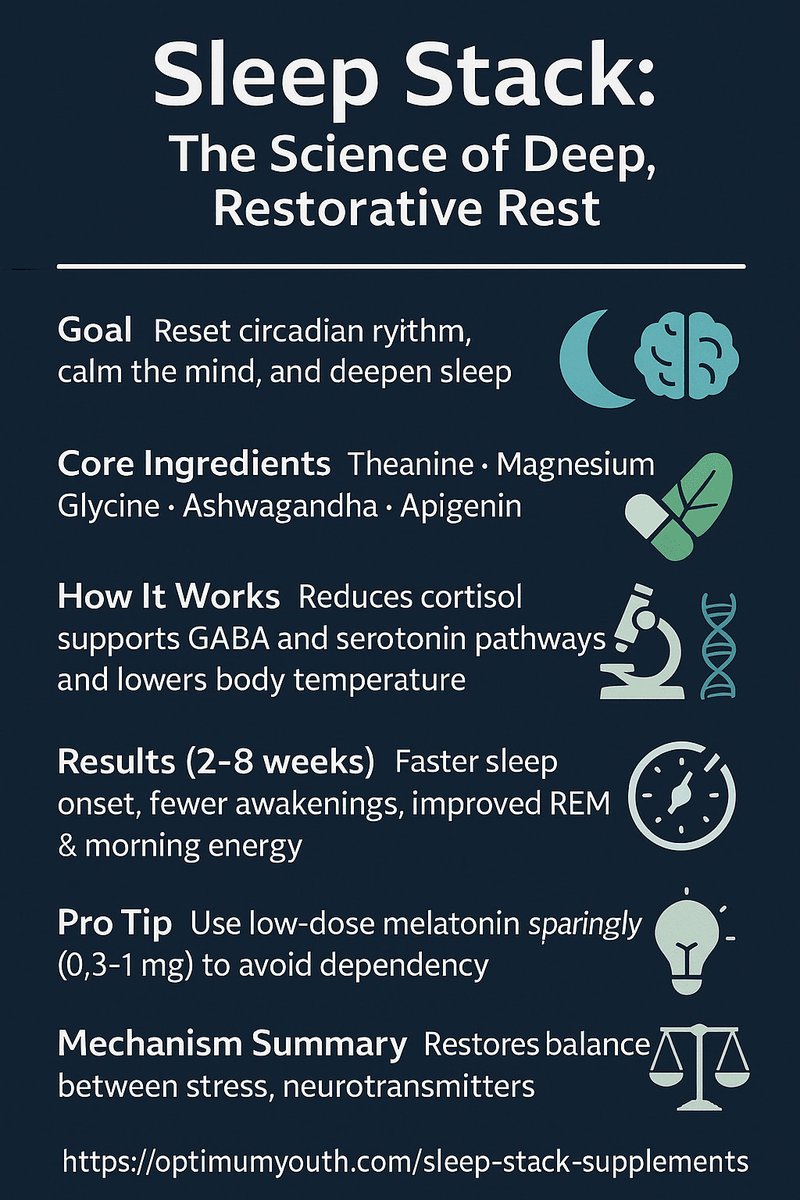 Sleep Stack:
The Science of Deep, Restorative Rest

Goal Reset circadian ryithm, calm the mind, and deepen sleep

Core Ingredients Theanine · Magnesium Glycine · Ashwagandha · Apigenin

How It Works Reduces cortisol supports GABA and serotonin pathways and lowers body temperature

Results (2-8 weeks) Faster sleep onset, fewer awakenings, improved REM & morning energy

Pro Tip Use low-dose melatonin sparingly (0,3-1 mg) to avoid dependency

Mechanism Summary Restores balance between stress, neurotransmitters

https://optimumyouth.com/sleep-stack-supplements